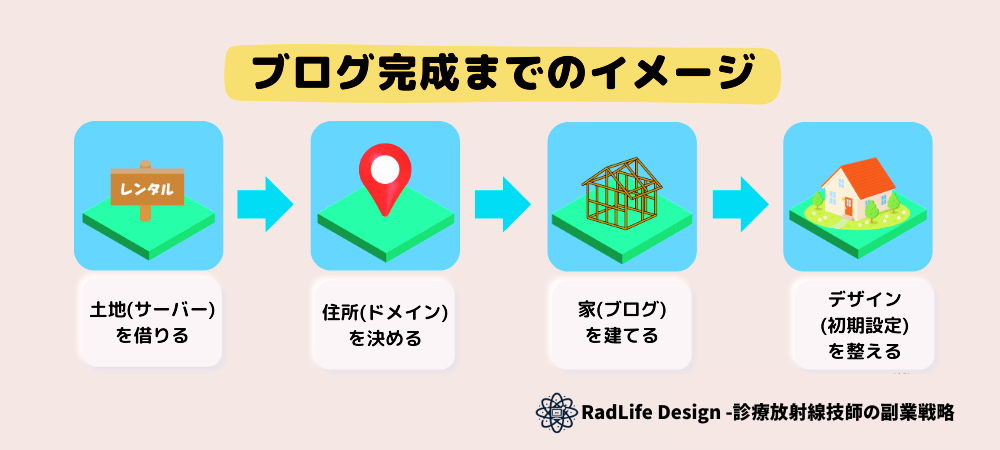 ブログ完成までのイメージ

レンタル

土地(サーバー)を借りる

住所(ドメイン)を決める

家(ブログ)を建てる

デザイン(初期設定)を整える

RadLife Design -診療放射線技師の副業戦略